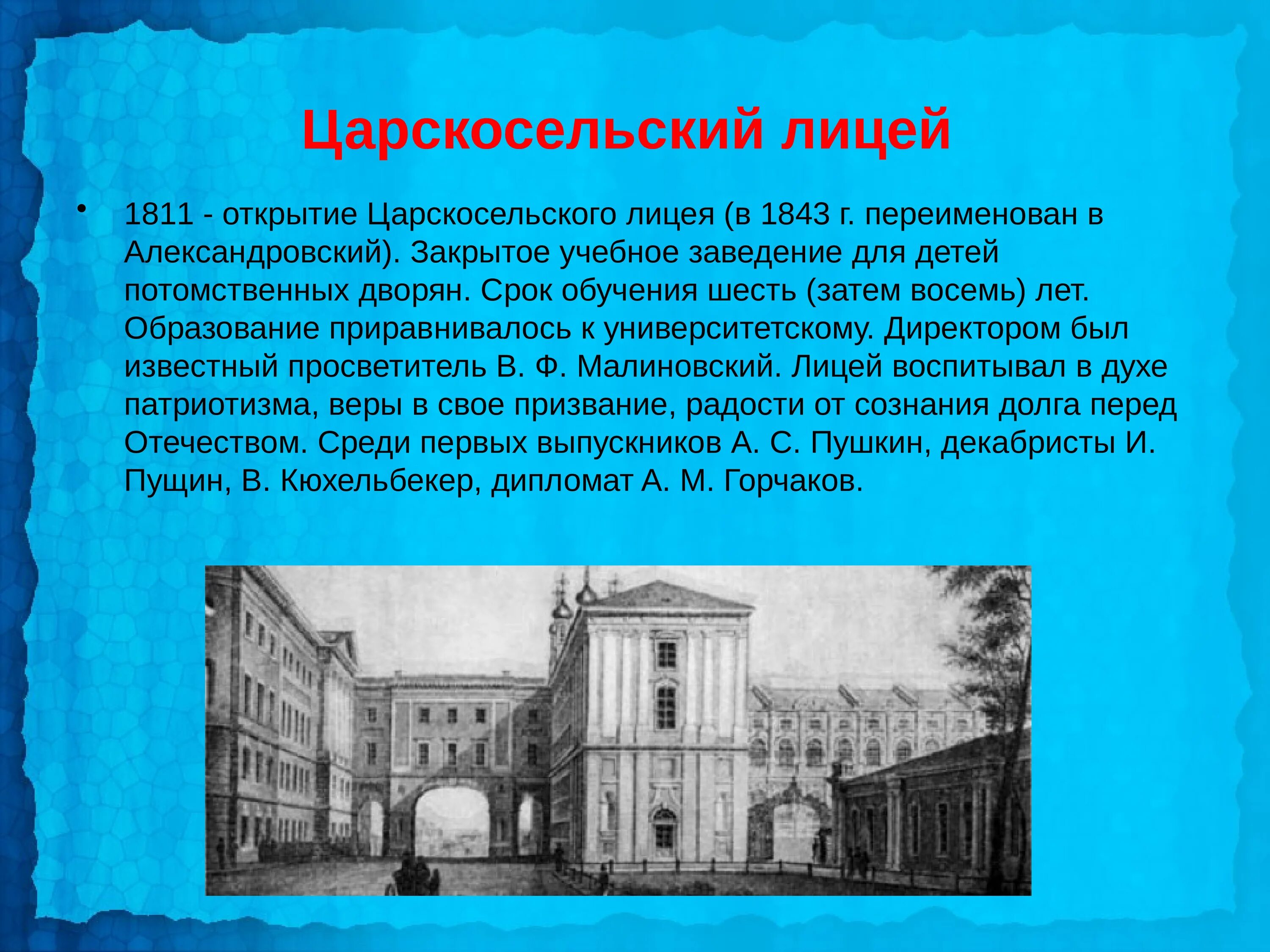 Царскосельский лицей

• 1811 - открытие Царскосельского лицея (в 1843 г. переименован в Александровский). Закрытое учебное заведение для детей потомственных дворян. Срок обучения шесть (затем восемь) лет. Образование приравнивалось к университетскому. Директором был известный просветитель В. Ф. Малиновский. Лицей воспитывал в духе патриотизма, веры в свое призвание, радости от сознания долга перед Отечеством. Среди первых выпускников А. С. Пушкин, декабристы И. Пущин, В. Кюхельбекер, дипломат А. М. Горчаков.